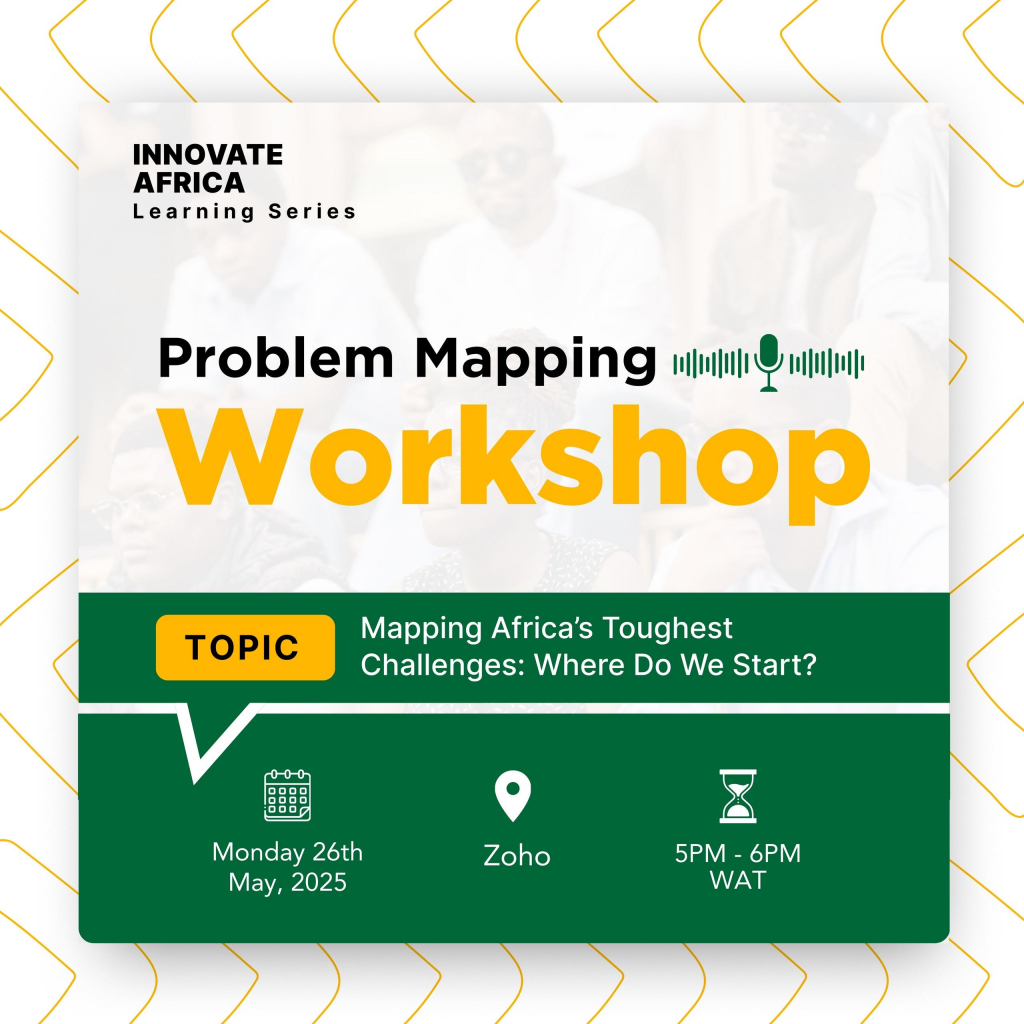 INNOVATE AFRICA
Learning Series

Problem Mapping
Workshop

TOPIC
Mapping Africa's Toughest Challenges: Where Do We Start?

Monday 26th May, 2025

Zoho

5PM - 6PM WAT